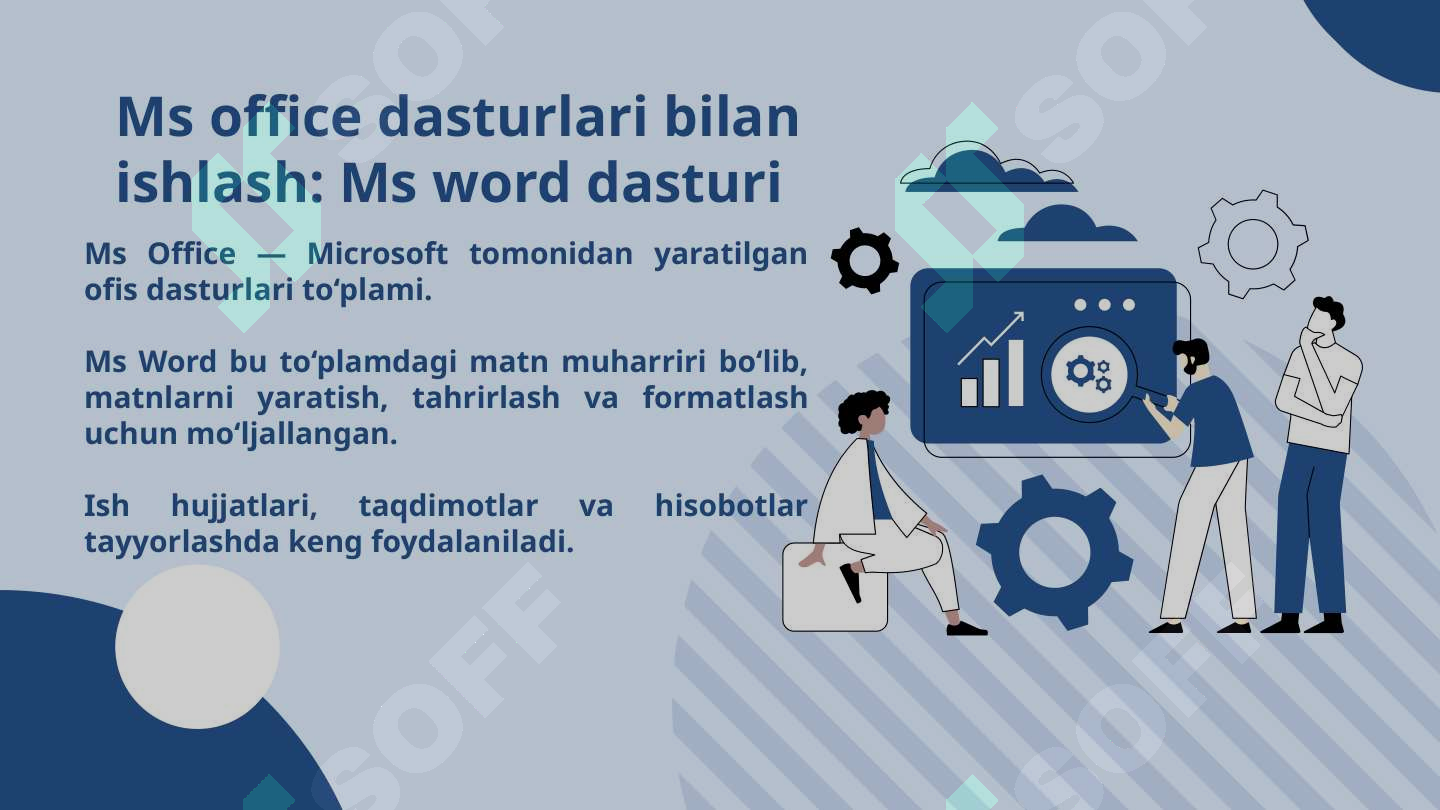 Ms office dasturlari bilan ishlash: Ms word dasturi

Ms Office — Microsoft tomonidan yaratilgan ofis dasturlari to‘plami.

Ms Word bu to‘plamdagi matn muharriri bo‘lib, matnlarni yaratish, tahrirlash va formatlash uchun mo‘ljallangan.

Ish hujjatlari, taqdimotlar va hisobotlar tayyorlashda keng foydalaniladi.

SOFF SOFF SOFF SOFF